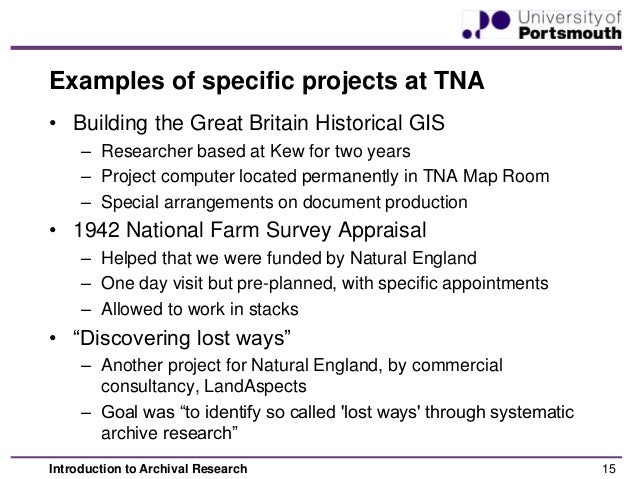 University of Portsmouth

Examples of specific projects at TNA

• Building the Great Britain Historical GIS
– Researcher based at Kew for two years
– Project computer located permanently in TNA Map Room
– Special arrangements on document production
• 1942 National Farm Survey Appraisal
– Helped that we were funded by Natural England
– One day visit but pre-planned, with specific appointments
– Allowed to work in stacks
• “Discovering lost ways”
– Another project for Natural England, by commercial consultancy, LandAspects
– Goal was “to identify so called 'lost ways' through systematic archive research”

Introduction to Archival Research

15